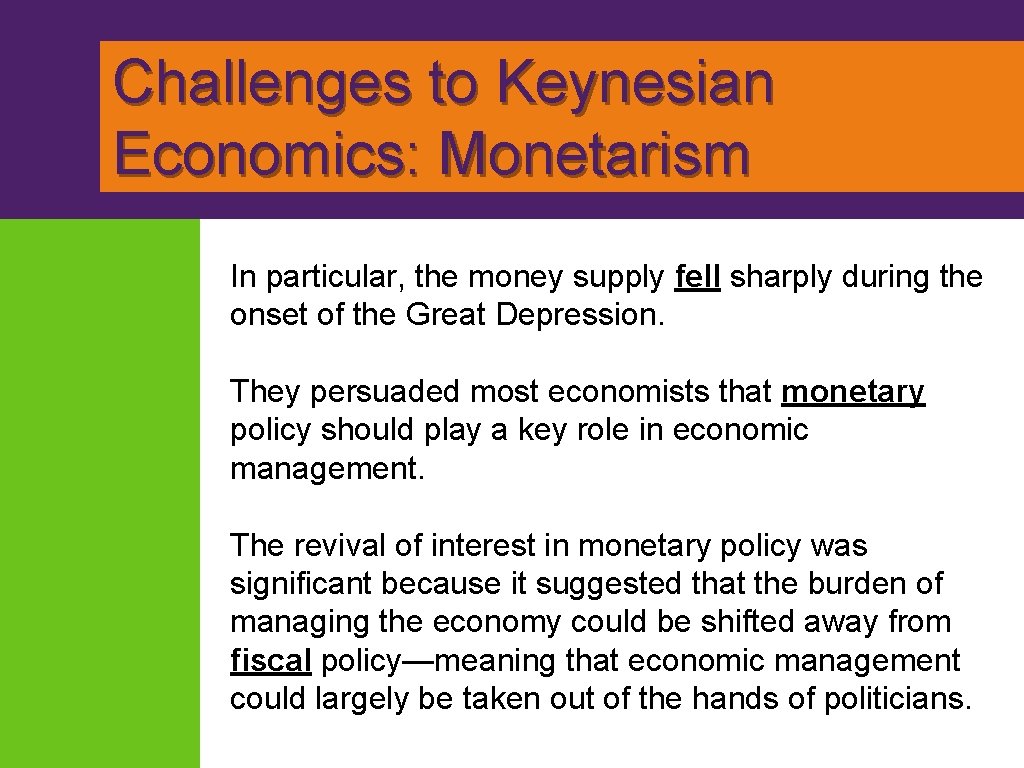 Challenges to Keynesian Economics: Monetarism

In particular, the money supply fell sharply during the onset of the Great Depression.

They persuaded most economists that monetary policy should play a key role in economic management.

The revival of interest in monetary policy was significant because it suggested that the burden of managing the economy could be shifted away from fiscal policy—meaning that economic management could largely be taken out of the hands of politicians.